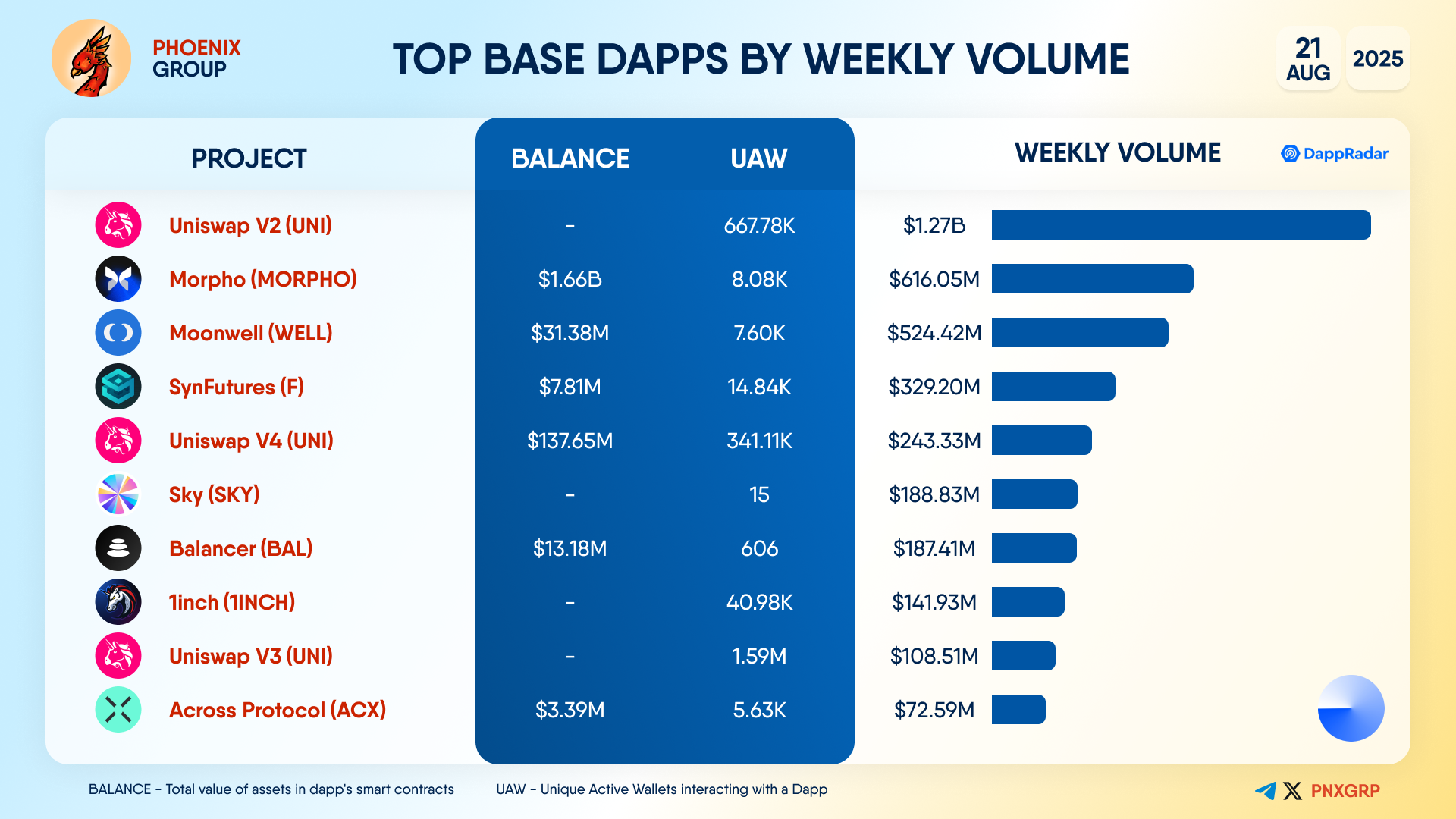 PHOENIX GROUP

TOP BASE DAPPS BY WEEKLY VOLUME

21 AUG 2025

| PROJECT | BALANCE | UAW | WEEKLY VOLUME |
|---|---|---|---|
| Uniswap V2 (UNI) | - | 667.78K | $1.27B |
| Morpho (MORPHO) | $1.66B | 8.08K | $616.05M |
| Moonwell (WELL) | $31.38M | 7.60K | $524.42M |
| SynFutures (F) | $7.81M | 14.84K | $329.20M |
| Uniswap V4 (UNI) | $137.65M | 341.11K | $243.33M |
| Sky (SKY) | - | 15 | $188.83M |
| Balancer (BAL) | $13.18M | 606 | $187.41M |
| 1inch (1INCH) | - | 40.98K | $141.93M |
| Uniswap V3 (UNI) | - | 1.59M | $108.51M |
| Across Protocol (ACX) | $3.39M | 5.63K | $72.59M |

DappRadar

BALANCE - Total value of assets in dapp's smart contracts

UAW - Unique Active Wallets interacting with a Dapp

PNXGRP